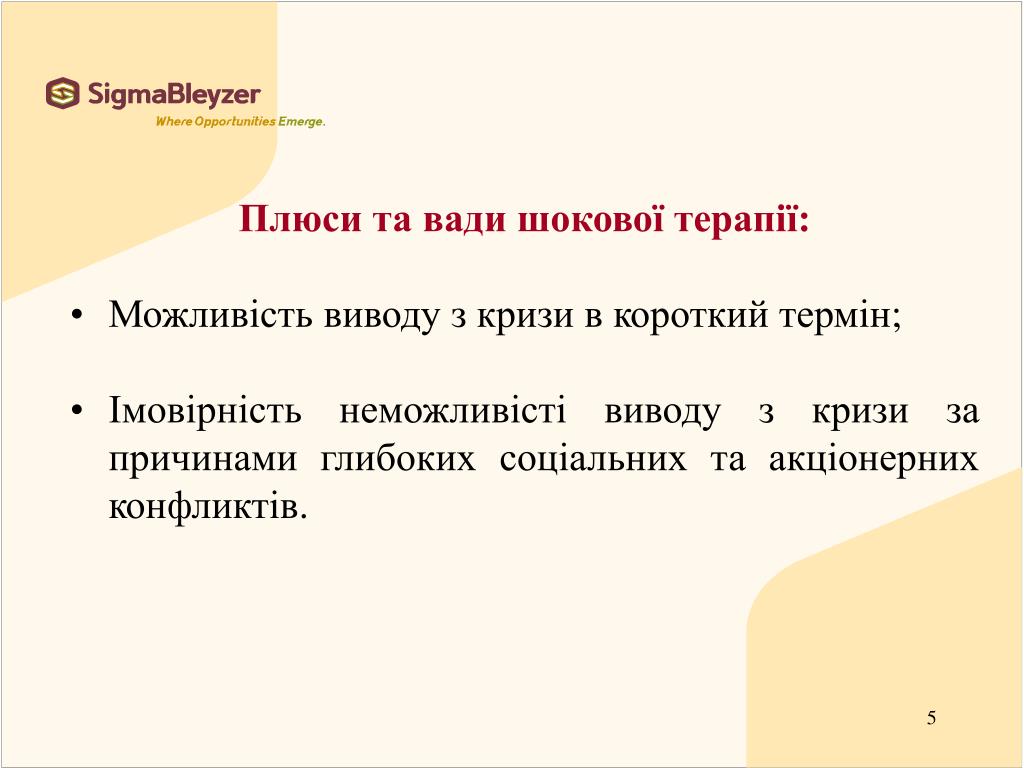 SigmaBleyzer
Where Opportunities Emerge.

Плюси та вади шокової терапії:

• Можливість виводу з кризи в короткий термін;

• Імовірність неможливісті виводу з кризи за причинами глибоких соціальних та акціонерних конфликтів.

5